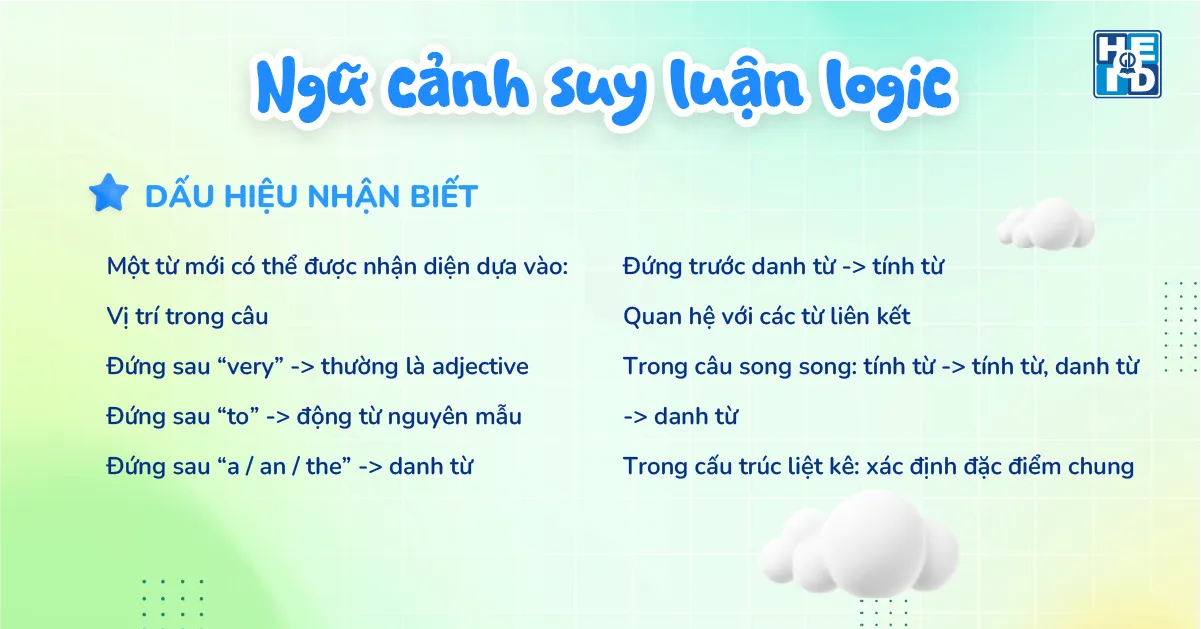 Ngữ cảnh suy luận logic

HEID

DẤU HIỆU NHẬN BIẾT

Một từ mới có thể được nhận diện dựa vào:

Vị trí trong câu

Đứng sau “very” -> thường là adjective

Đứng sau “to” -> động từ nguyên mẫu

Đứng sau “a / an / the” -> danh từ

Đứng trước danh từ -> tính từ

Quan hệ với các từ liên kết

Trong câu song song: tính từ -> tính từ, danh từ -> danh từ

Trong cấu trúc liệt kê: xác định đặc điểm chung